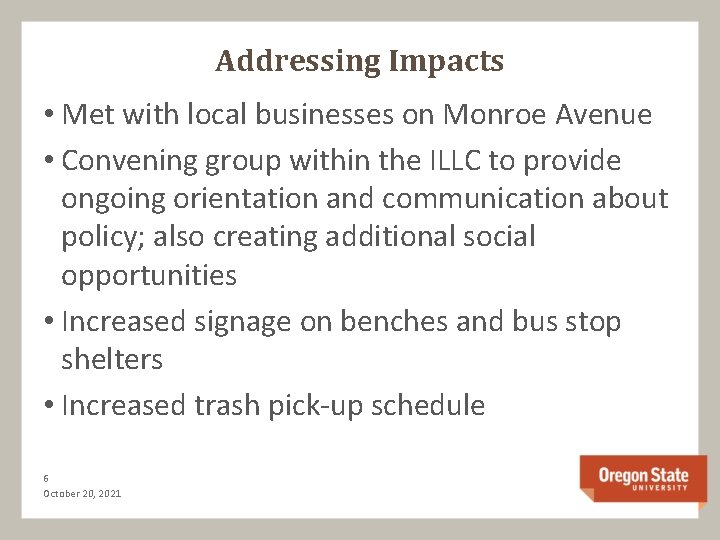 Addressing Impacts

• Met with local businesses on Monroe Avenue

• Convening group within the ILLC to provide ongoing orientation and communication about policy; also creating additional social opportunities

• Increased signage on benches and bus stop shelters

• Increased trash pick-up schedule

6
October 20, 2021

Oregon State
UNIVERSITY